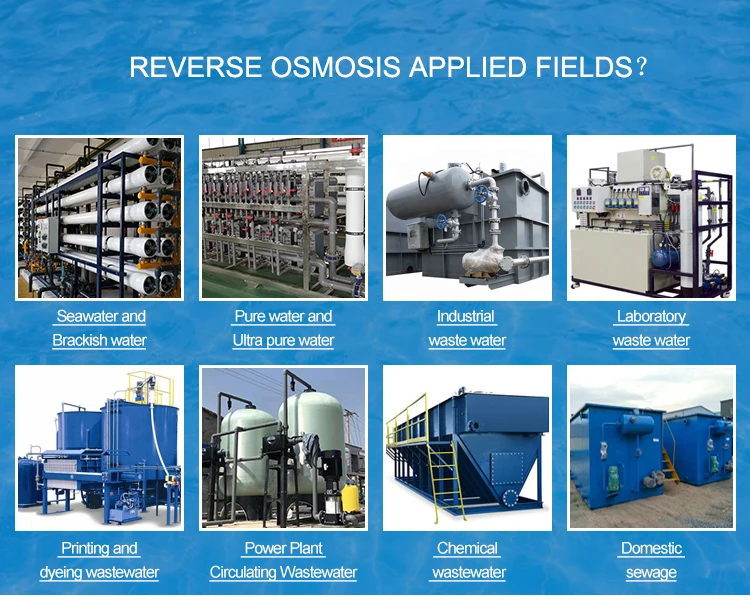 REVERSE OSMOSIS APPLIED FIELDS？

Seawater and Brackish water

Pure water and Ultra pure water

Industrial waste water

Laboratory waste water

Printing and dyeing wastewater

Power Plant Circulating Wastewater

Chemical wastewater

Domestic sewage